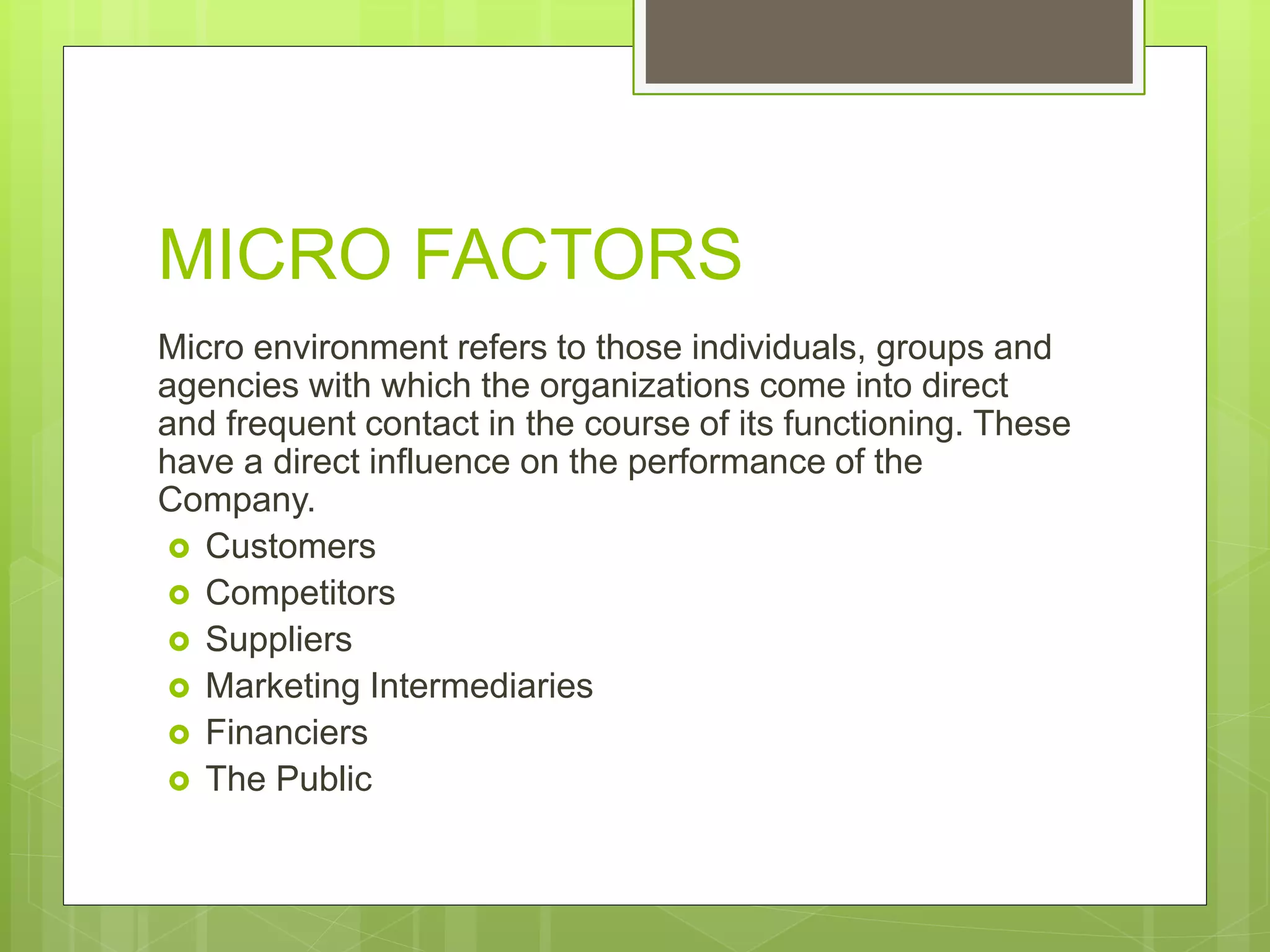 MICRO FACTORS

Micro environment refers to those individuals, groups and agencies with which the organizations come into direct and frequent contact in the course of its functioning. These have a direct influence on the performance of the Company.

- Customers
- Competitors
- Suppliers
- Marketing Intermediaries
- Financiers
- The Public